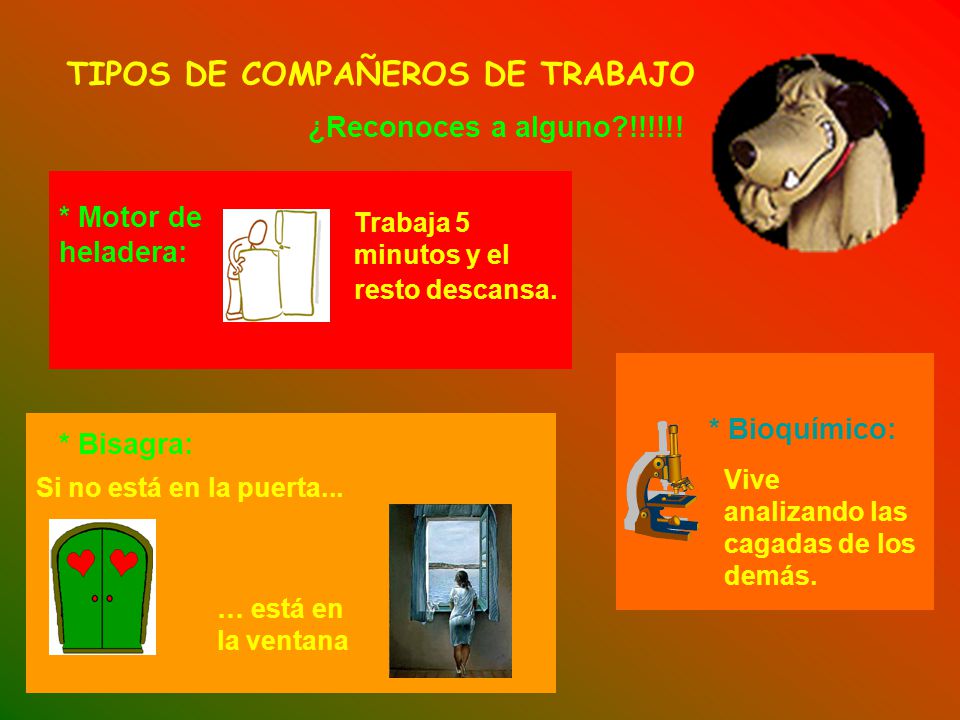 TIPOS DE COMPAÑEROS DE TRABAJO

¿Reconoces a alguno?!!!!!!

* Motor de heladera:

Trabaja 5 minutos y el resto descansa.

* Bisagra:

Si no está en la puerta...

… está en la ventana

* Bioquímico:

Vive analizando las cagadas de los demás.